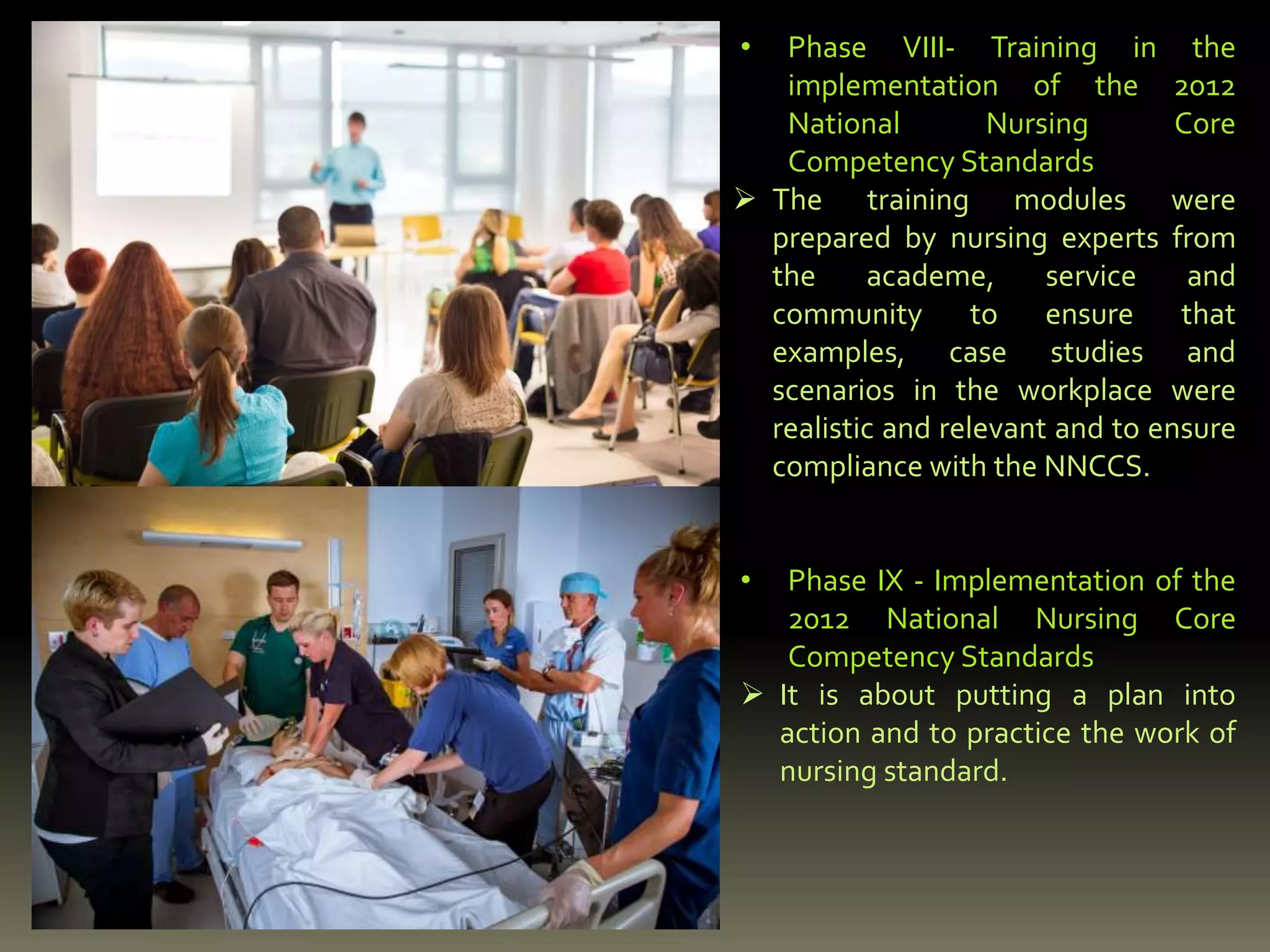 • Phase VIII- Training in the implementation of the 2012 National Nursing Core Competency Standards

➢ The training modules were prepared by nursing experts from the academe, service and community to ensure that examples, case studies and scenarios in the workplace were realistic and relevant and to ensure compliance with the NNCCS.

• Phase IX - Implementation of the 2012 National Nursing Core Competency Standards

➢ It is about putting a plan into action and to practice the work of nursing standard.